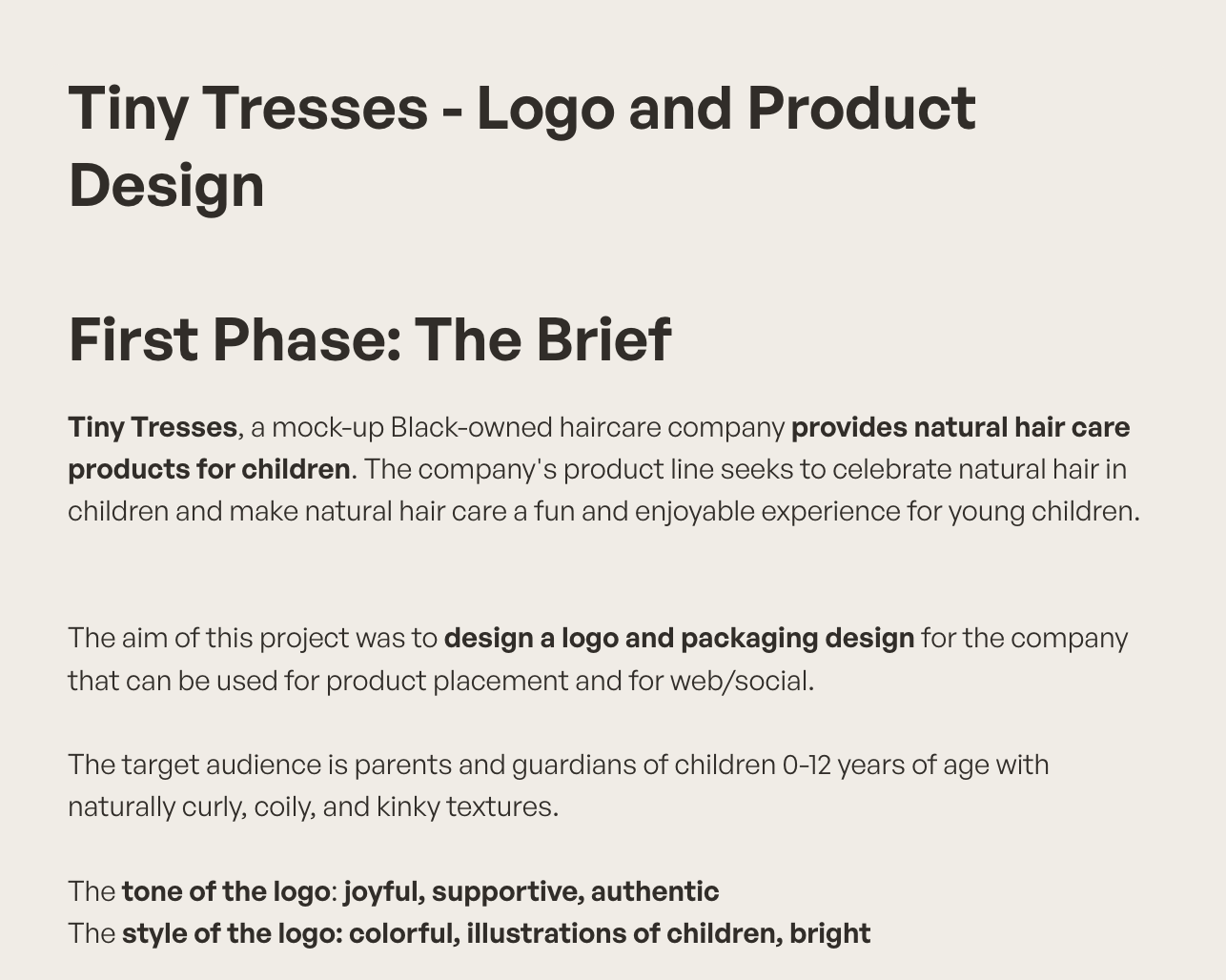 Tiny Tresses - Logo and Product Design

First Phase: The Brief

Tiny Tresses, a mock-up Black-owned haircare company provides natural hair care products for children. The company's product line seeks to celebrate natural hair in children and make natural hair care a fun and enjoyable experience for young children.

The aim of this project was to design a logo and packaging design for the company that can be used for product placement and for web/social.

The target audience is parents and guardians of children 0-12 years of age with naturally curly, coily, and kinky textures.

The tone of the logo: joyful, supportive, authentic
The style of the logo: colorful, illustrations of children, bright